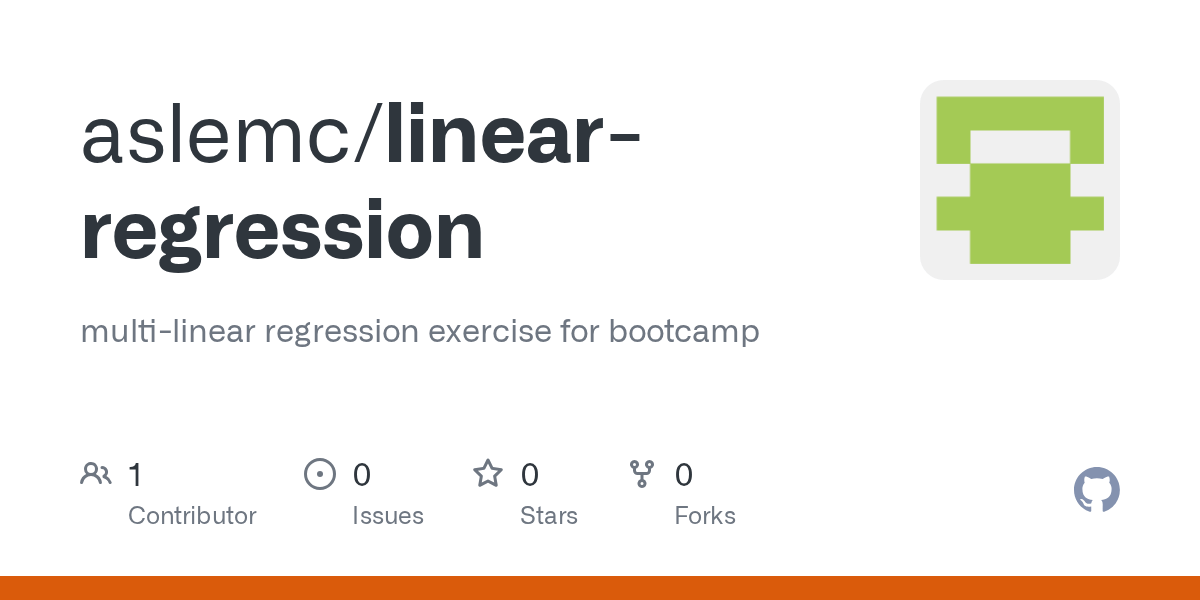 aslemc/linear-regression

multi-linear regression exercise for bootcamp

1 Contributor

0 Issues

0 Stars

0 Forks